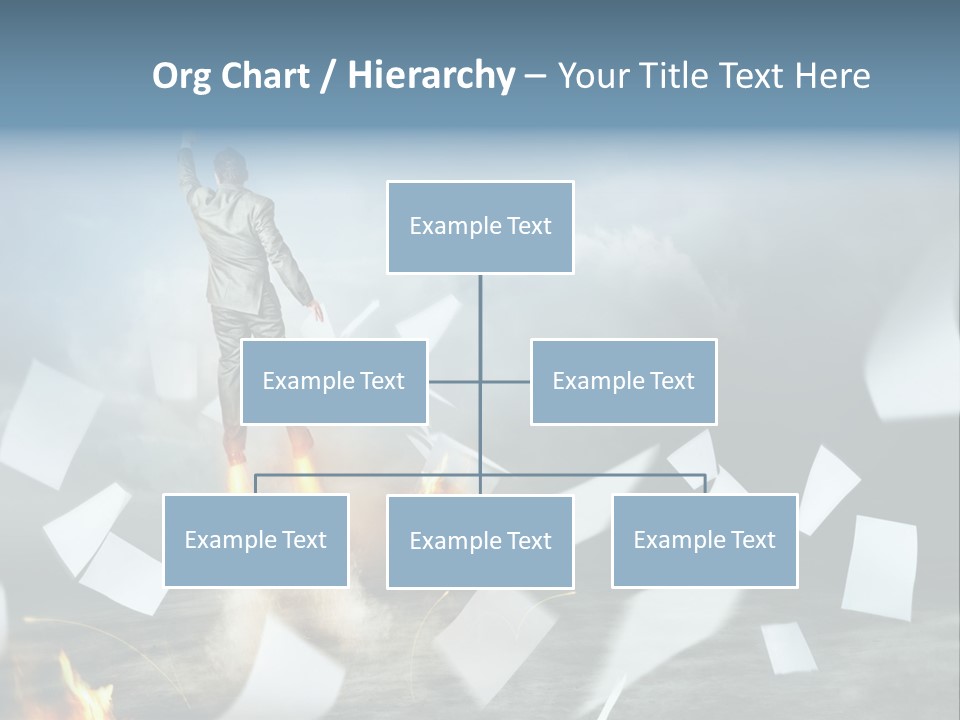 Org Chart / Hierarchy – Your Title Text Here

Example Text

Example Text

Example Text

Example Text

Example Text

Example Text